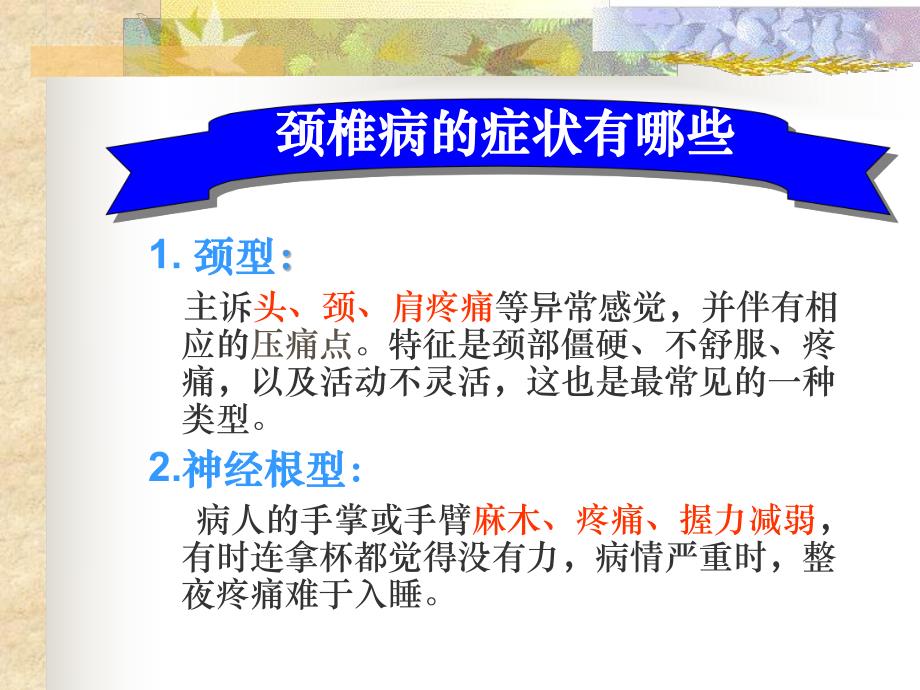 颈椎病的症状有哪些

1. 颈型：

主诉头、颈、肩疼痛等异常感觉，并伴有相应的压痛点。特征是颈部僵硬、不舒服、疼痛，以及活动不灵活，这也是最常见的一种类型。

2.神经根型:

病人的手掌或手臂麻木、疼痛、握力减弱，有时连拿杯都觉得没有力，病情严重时，整夜疼痛难于入睡。